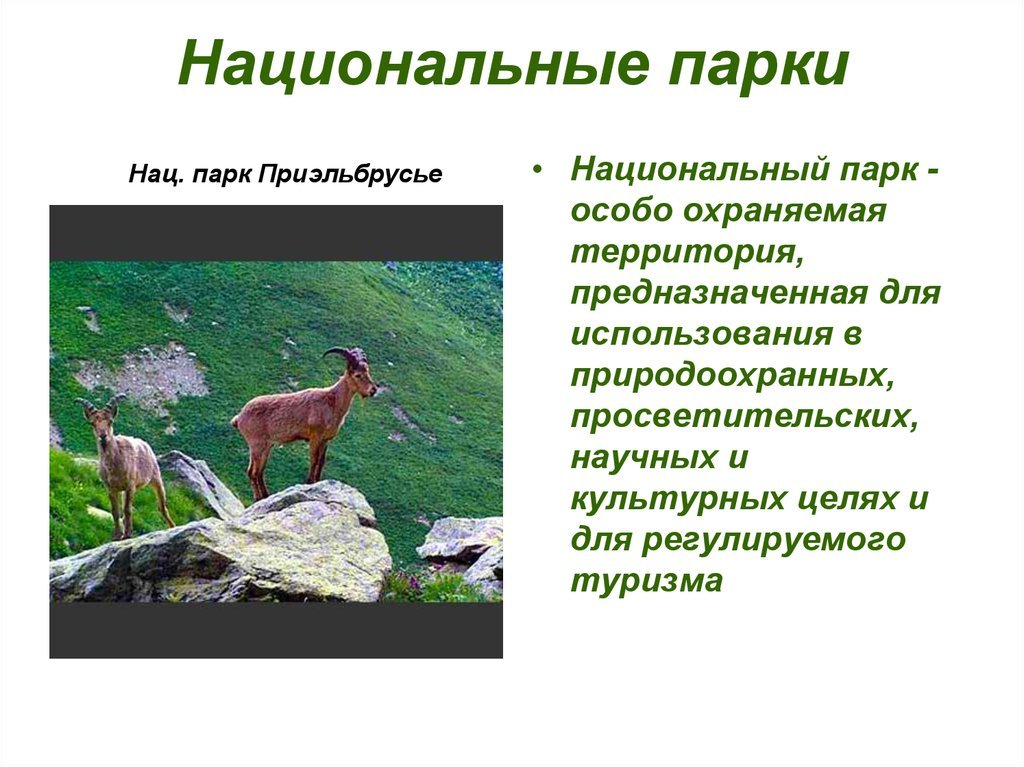 Национальные парки

Нац. парк Приэльбрусье

• Национальный парк - особо охраняемая территория, предназначенная для использования в природоохранных, просветительских, научных и культурных целях и для регулируемого туризма